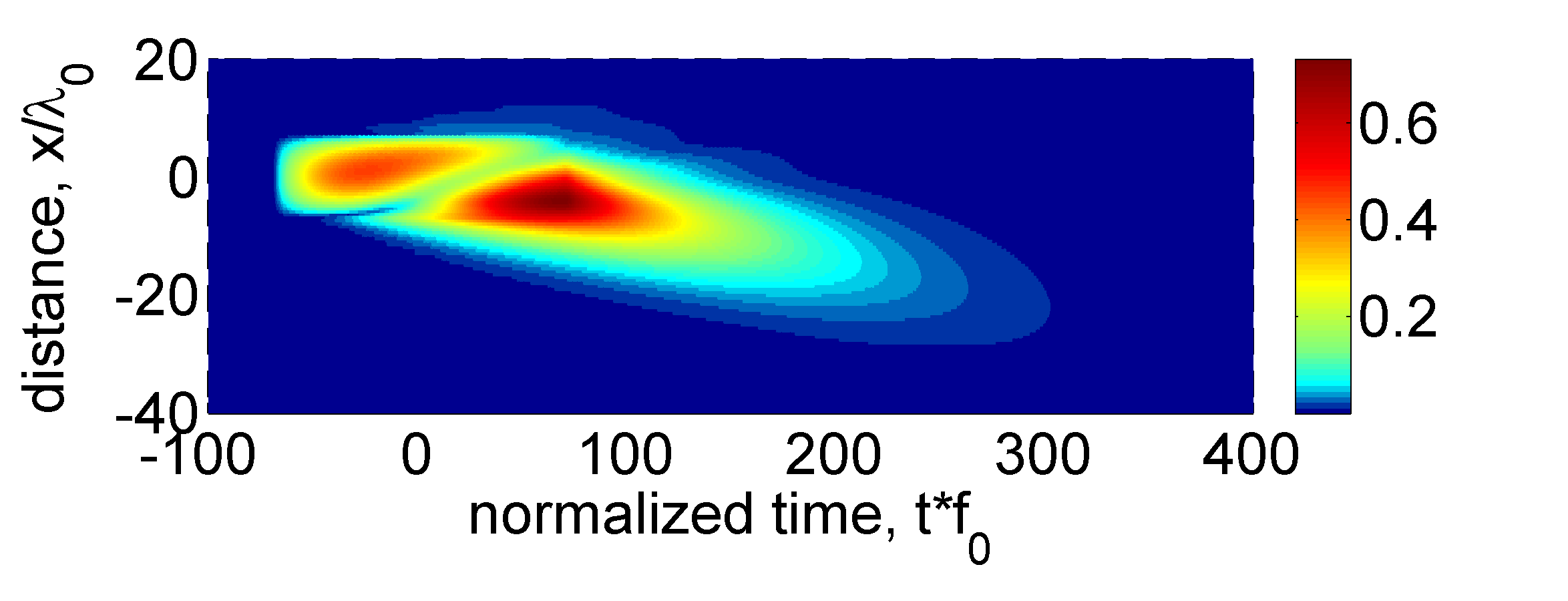 distance, $x/\lambda_0$
20
0
-20
-40
-100
0
100
200
300
400
normalized time, $t*f_0$
0.6
0.4
0.2